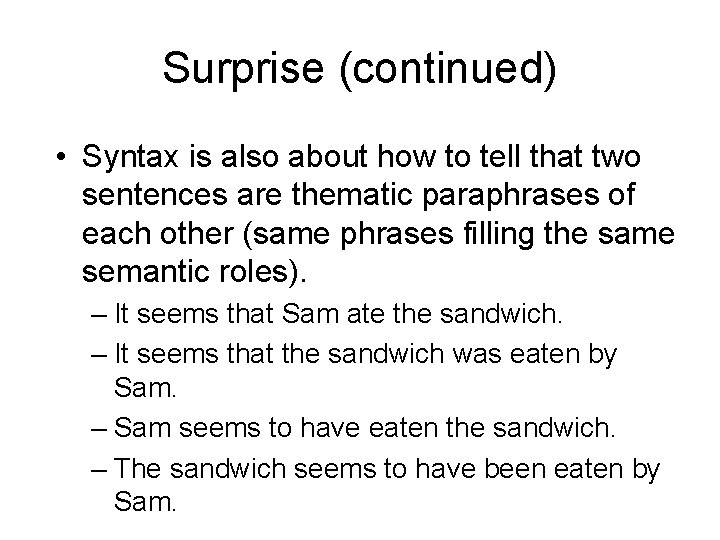 Surprise (continued)

• Syntax is also about how to tell that two sentences are thematic paraphrases of each other (same phrases filling the same semantic roles).

– It seems that Sam ate the sandwich.

– It seems that the sandwich was eaten by Sam.

– Sam seems to have eaten the sandwich.

– The sandwich seems to have been eaten by Sam.